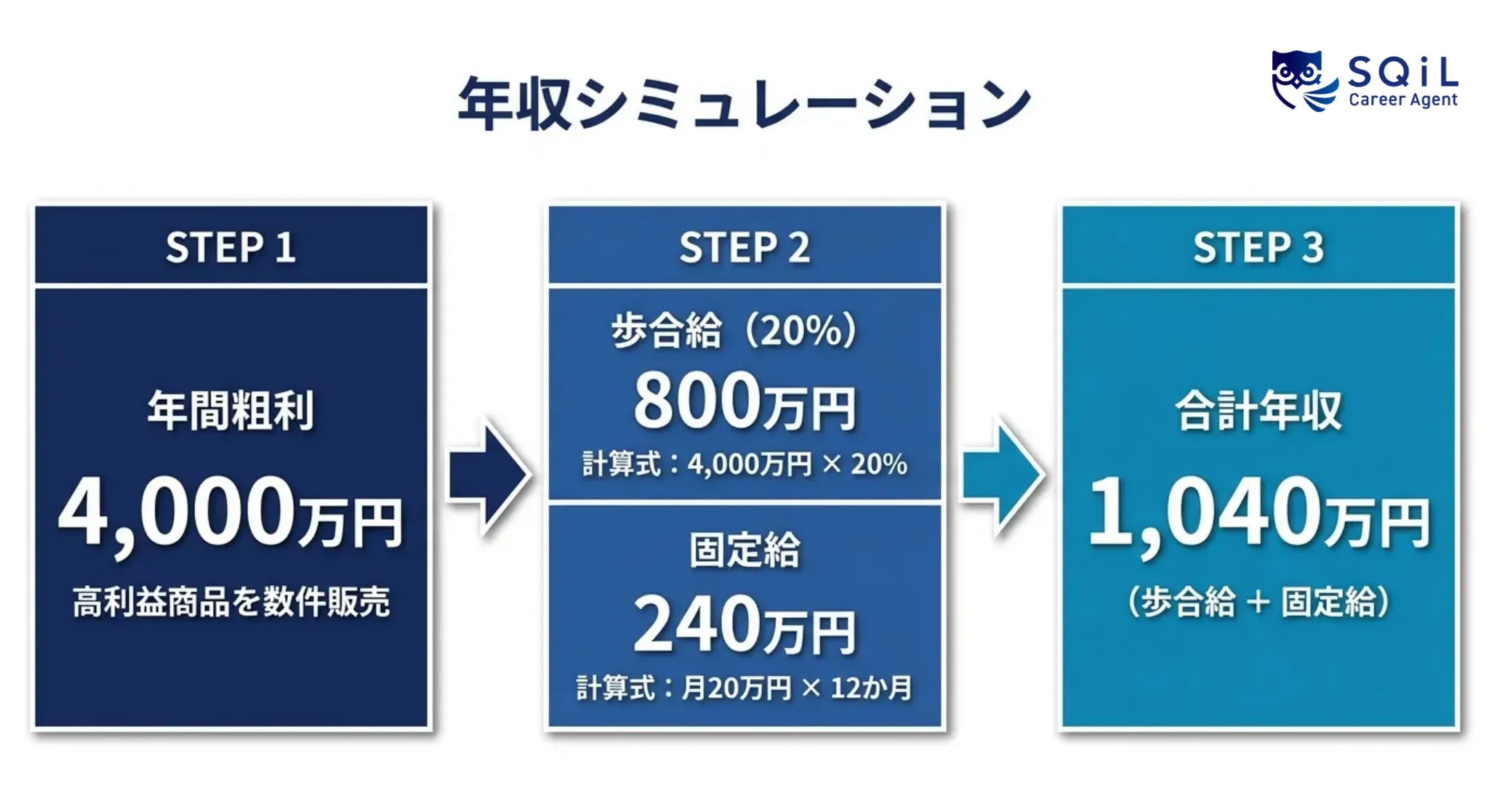 年収シミュレーション

SQiL
Career Agent

STEP 1

年間粗利

4,000万円

高利益商品を数件販売

STEP 2

歩合給（20%）

800万円

計算式：4,000万円 × 20%

固定給

240万円

計算式：月20万円 × 12か月

STEP 3

合計年収

1,040万円

（歩合給 + 固定給）